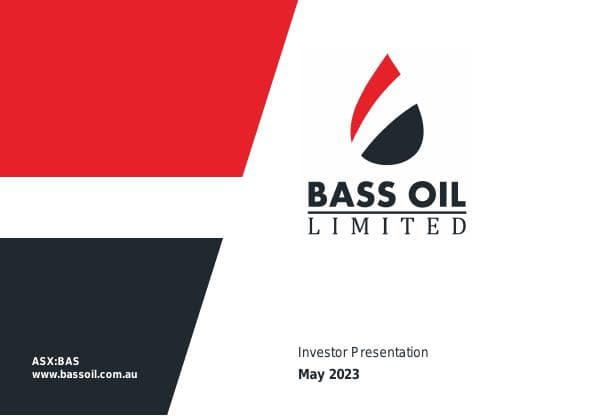 BASS OIL
LIMITED

ASX:BAS
www.bassoil.com.au

Investor Presentation
May 2023